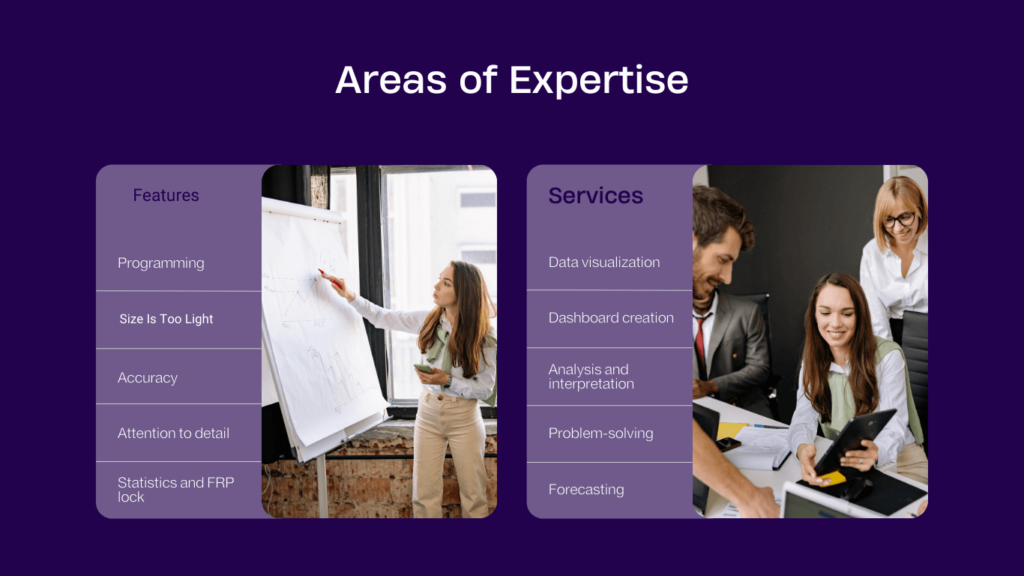 Areas of Expertise

Features

Programming

Size Is Too Light

Accuracy

Attention to detail

Statistics and FRP lock

Services

Data visualization

Dashboard creation

Analysis and interpretation

Problem-solving

Forecasting